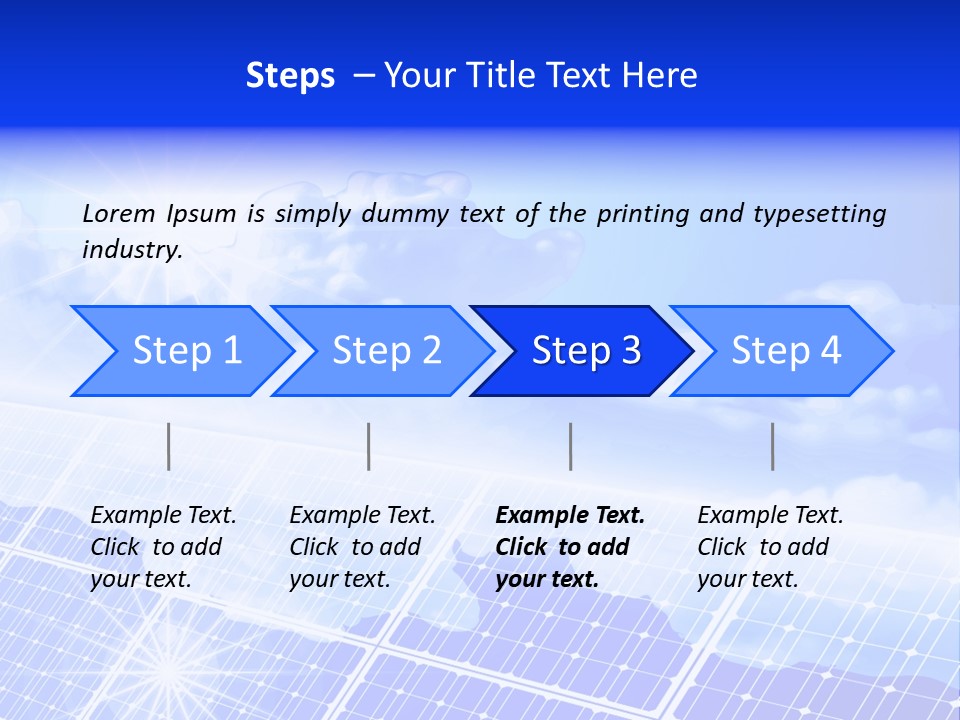 Steps – Your Title Text Here

Lorem Ipsum is simply dummy text of the printing and typesetting industry.

Step 1
Step 2
Step 3
Step 4

Example Text. Click to add your text.

Example Text. Click to add your text.

Example Text. Click to add your text.

Example Text. Click to add your text.